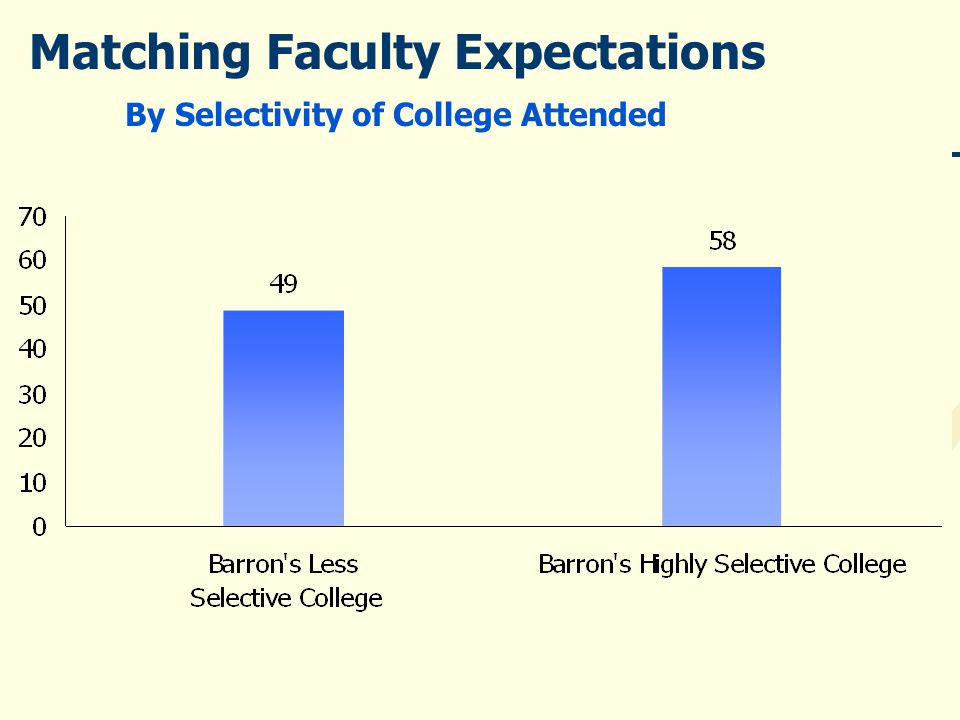 Matching Faculty Expectations

By Selectivity of College Attended

70
60
50
40
30
20
10
0

49

58

Barron's Less Selective College

Barron's Highly Selective College